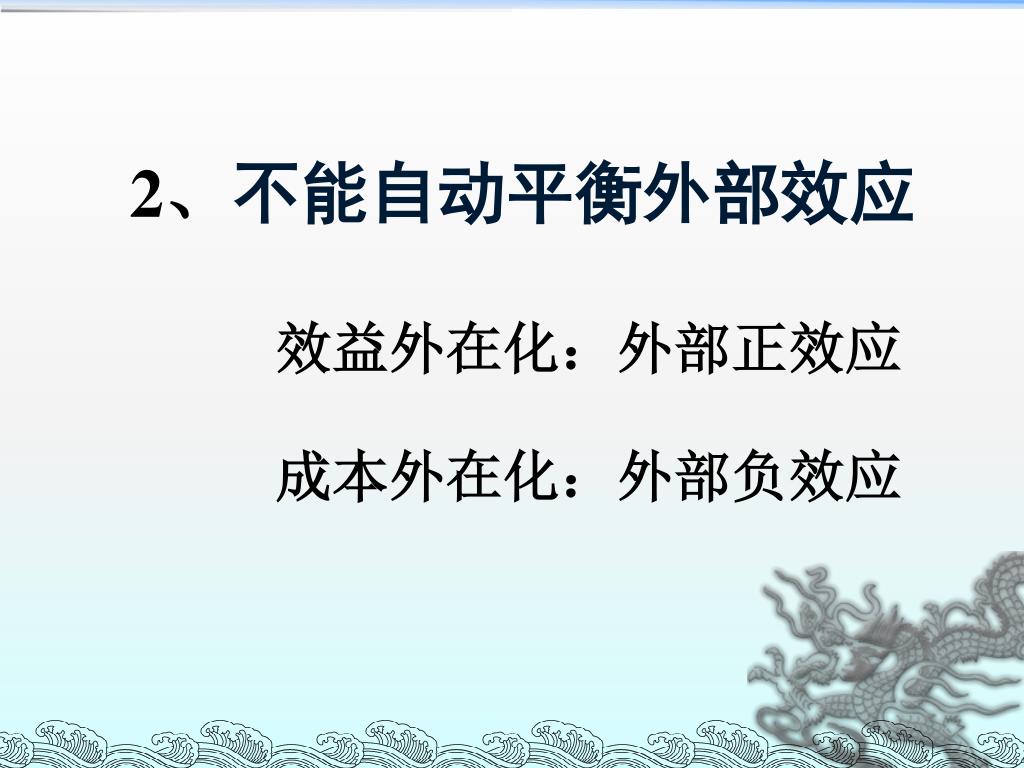 2、不能自动平衡外部效应

效益外在化：外部正效应

成本外在化：外部负效应